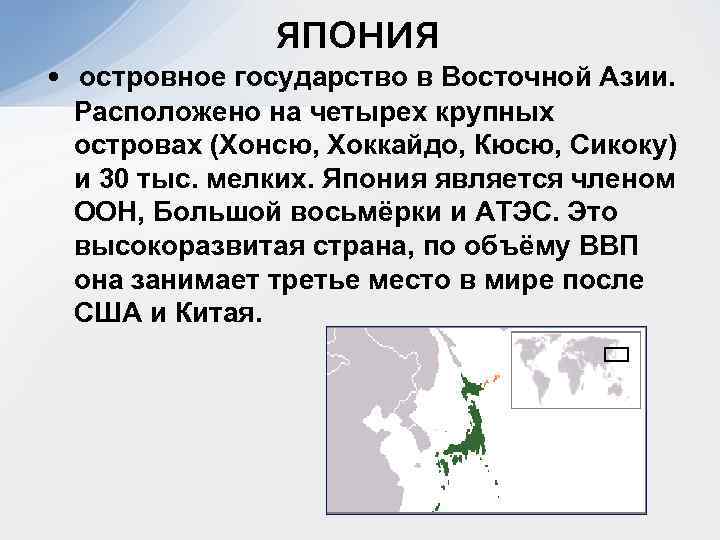 ЯПОНИЯ

• островное государство в Восточной Азии. Расположено на четырех крупных островах (Хонсю, Хоккайдо, Кюсю, Сикоку) и 30 тыс. мелких. Япония является членом ООН, Большой восьмёрки и АТЭС. Это высокоразвитая страна, по объёму ВВП она занимает третье место в мире после США и Китая.